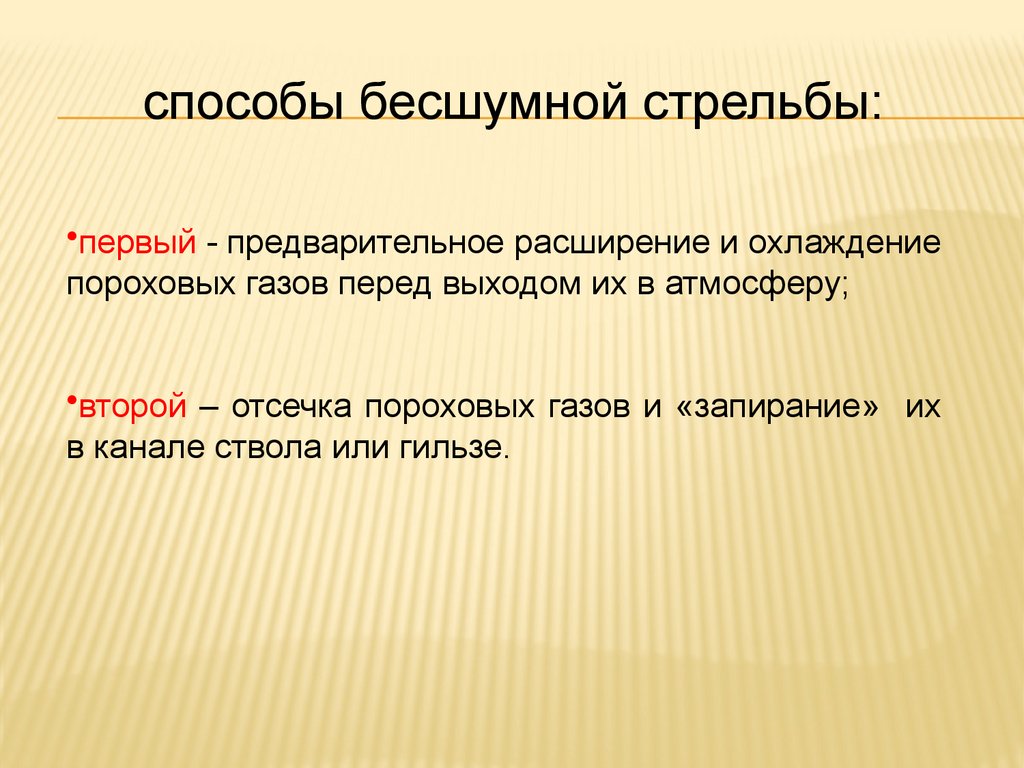 способы бесшумной стрельбы:

•первый - предварительное расширение и охлаждение пороховых газов перед выходом их в атмосферу;

•второй – отсечка пороховых газов и «запирание» их в канале ствола или гильзе.